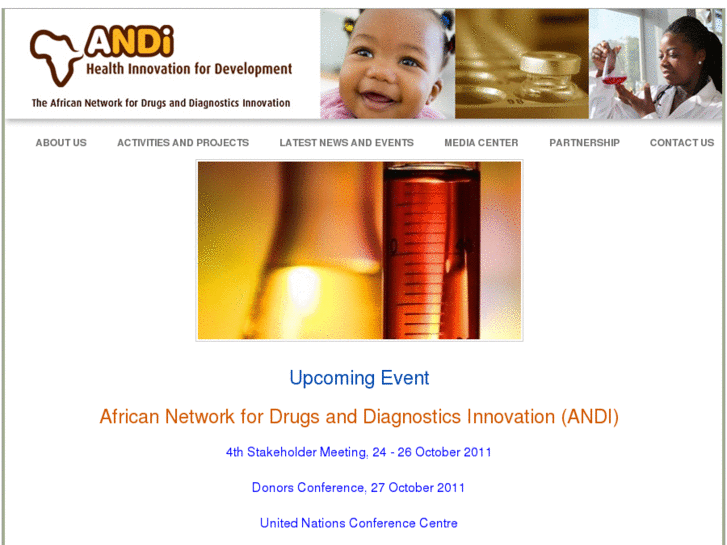 ANDi
Health Innovation for Development
The African Network for Drugs and Diagnostics Innovation

ABOUT US ACTIVITIES AND PROJECTS LATEST NEWS AND EVENTS MEDIA CENTER PARTNERSHIP CONTACT US

Upcoming Event

African Network for Drugs and Diagnostics Innovation (ANDI)

4th Stakeholder Meeting, 24 - 26 October 2011

Donors Conference, 27 October 2011

United Nations Conference Centre